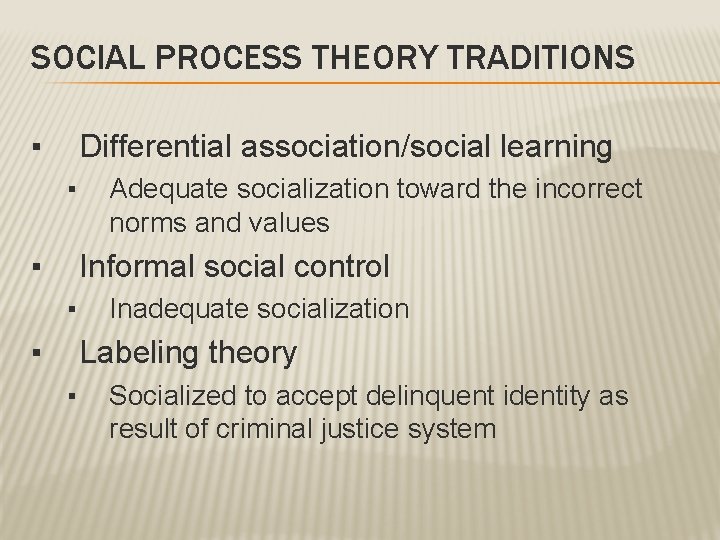 SOCIAL PROCESS THEORY TRADITIONS

▪ Differential association/social learning
  ▪ Adequate socialization toward the incorrect norms and values
▪ Informal social control
  ▪ Inadequate socialization
▪ Labeling theory
  ▪ Socialized to accept delinquent identity as result of criminal justice system